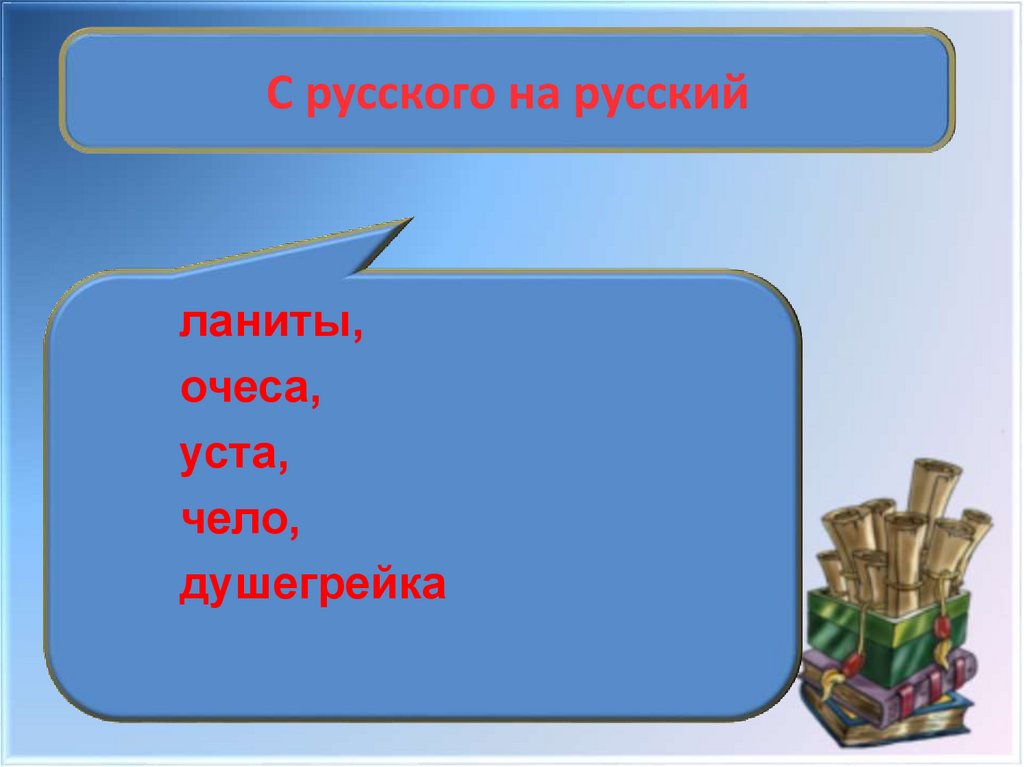 С русского на русский

ланиты,
очеса,
уста,
чело,
душегрейка